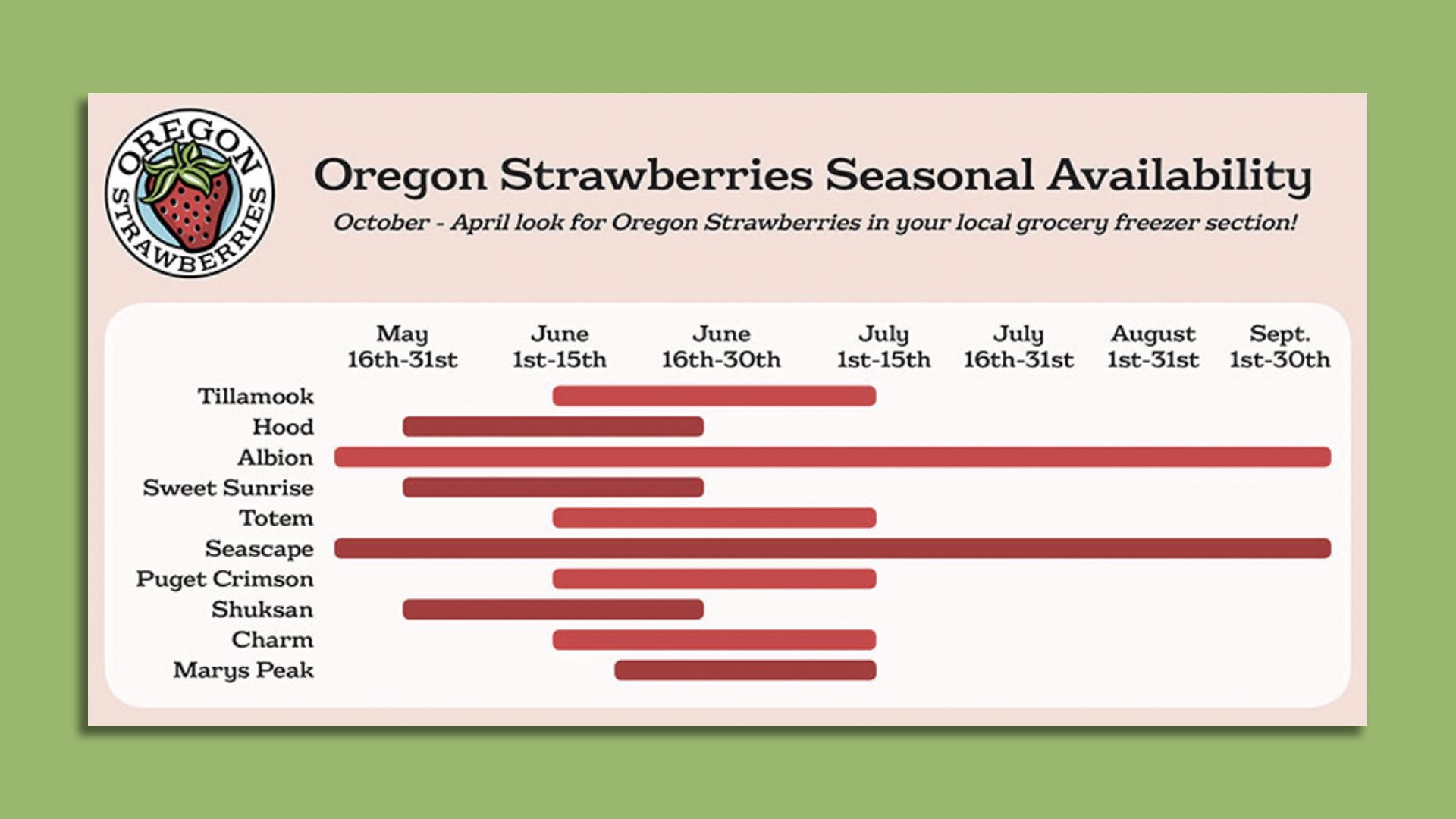 OREGON STRAWBERRIES

Oregon Strawberries Seasonal Availability

October - April look for Oregon Strawberries in your local grocery freezer section!

May 16th-31st
June 1st-15th
June 16th-30th
July 1st-15th
July 16th-31st
August 1st-31st
Sept. 1st-30th

Tillamook
Hood
Albion
Sweet Sunrise
Totem
Seascape
Puget Crimson
Shuksan
Charm
Marys Peak